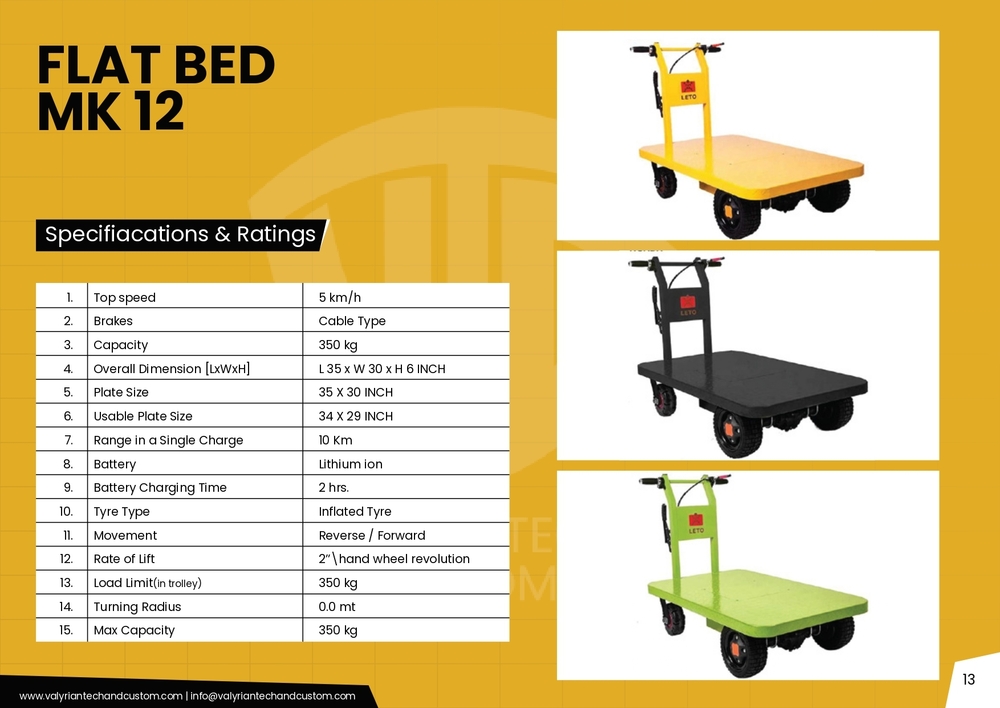 FLAT BED
MK 12

Specifiacations & Ratings

| 1. | Top speed | 5 km/h |
|---|---|---|
| 2. | Brakes | Cable Type |
| 3. | Capacity | 350 kg |
| 4. | Overall Dimension [LxWxH] | L 35 x W 30 x H 6 INCH |
| 5. | Plate Size | 35 X 30 INCH |
| 6. | Usable Plate Size | 34 X 29 INCH |
| 7. | Range in a Single Charge | 10 Km |
| 8. | Battery | Lithium ion |
| 9. | Battery Charging Time | 2 hrs. |
| 10. | Tyre Type | Inflated Tyre |
| 11. | Movement | Reverse / Forward |
| 12. | Rate of Lift | 2"\hand wheel revolution |
| 13. | Load Limit(in trolley) | 350 kg |
| 14. | Turning Radius | 0.0 mt |
| 15. | Max Capacity | 350 kg |

LETO

LETO

LETO

www.valyriantechandcustom.com | info@valyriantechandcustom.com

13